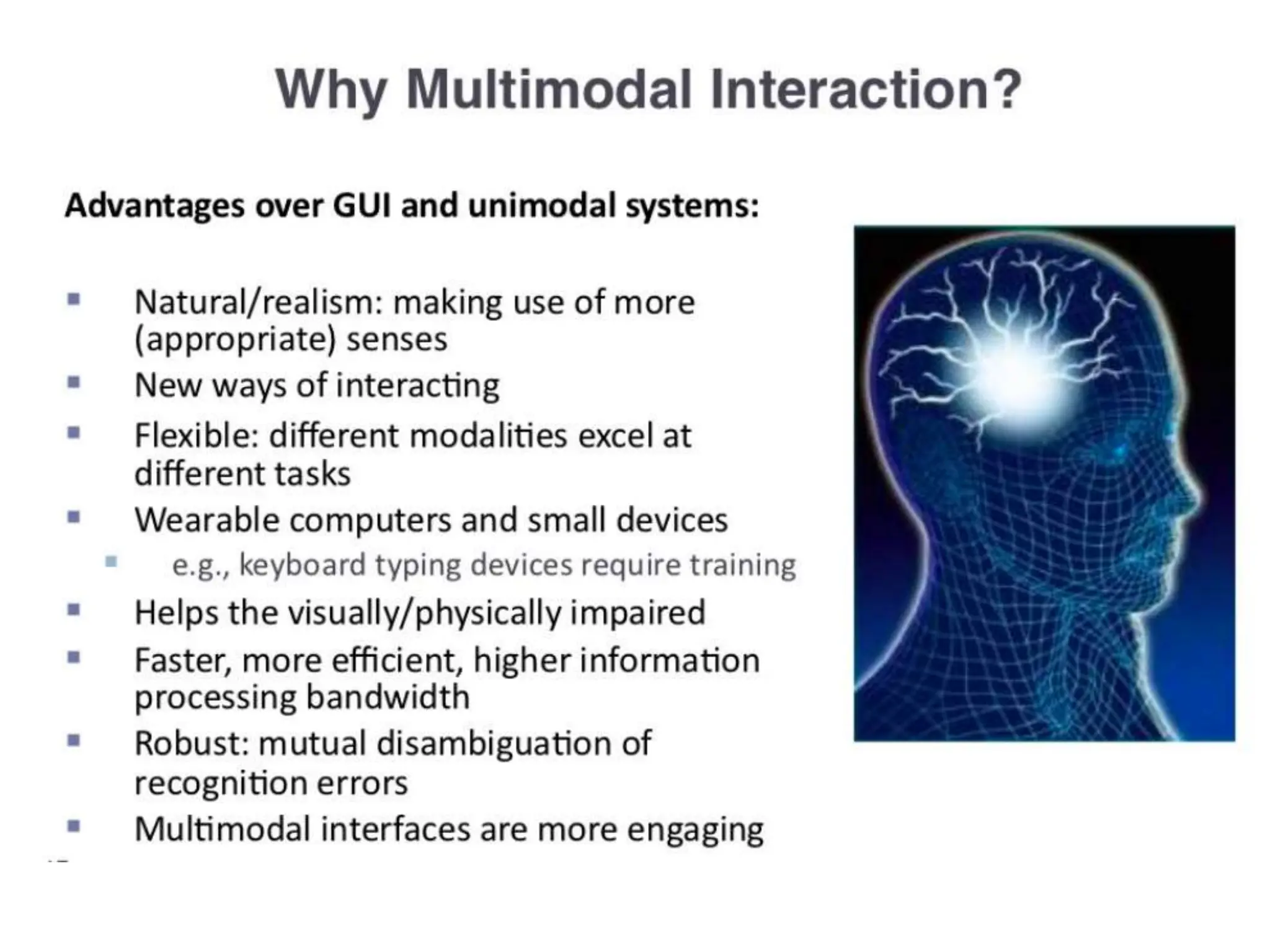 Why Multimodal Interaction?

Advantages over GUI and unimodal systems:

- Natural/realism: making use of more (appropriate) senses
- New ways of interacting
- Flexible: different modalities excel at different tasks
- Wearable computers and small devices
  - e.g., keyboard typing devices require training
- Helps the visually/physically impaired
- Faster, more efficient, higher information processing bandwidth
- Robust: mutual disambiguation of recognition errors
- Multimodal interfaces are more engaging